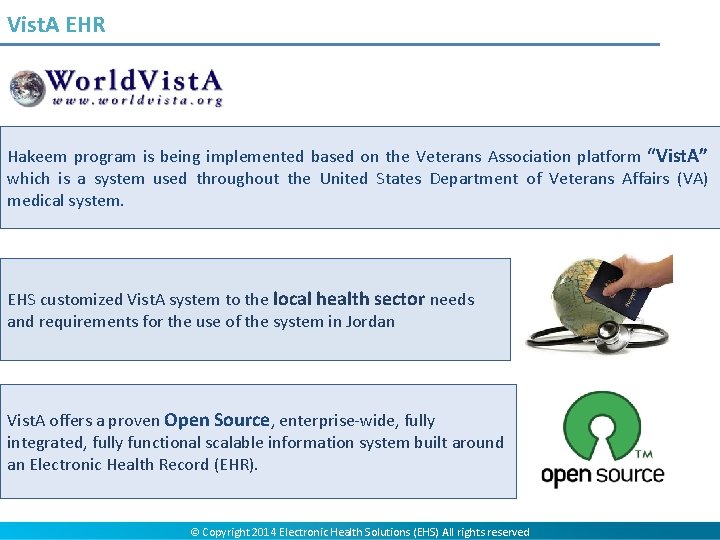 VistA EHR

WorldVistA
www.worldvista.org

Hakeem program is being implemented based on the Veterans Association platform "VistA" which is a system used throughout the United States Department of Veterans Affairs (VA) medical system.

EHS customized VistA system to the local health sector needs and requirements for the use of the system in Jordan

VistA offers a proven Open Source, enterprise-wide, fully integrated, fully functional scalable information system built around an Electronic Health Record (EHR).

TM
open source

© Copyright 2014 Electronic Health Solutions (EHS) All rights reserved